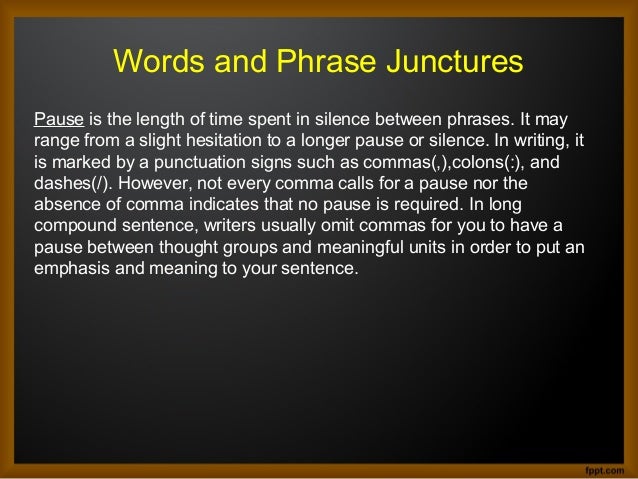 Words and Phrase Junctures

Pause is the length of time spent in silence between phrases. It may range from a slight hesitation to a longer pause or silence. In writing, it is marked by a punctuation signs such as commas(,),colons(:), and dashes(/). However, not every comma calls for a pause nor the absence of comma indicates that no pause is required. In long compound sentence, writers usually omit commas for you to have a pause between thought groups and meaningful units in order to put an emphasis and meaning to your sentence.

fppt.com